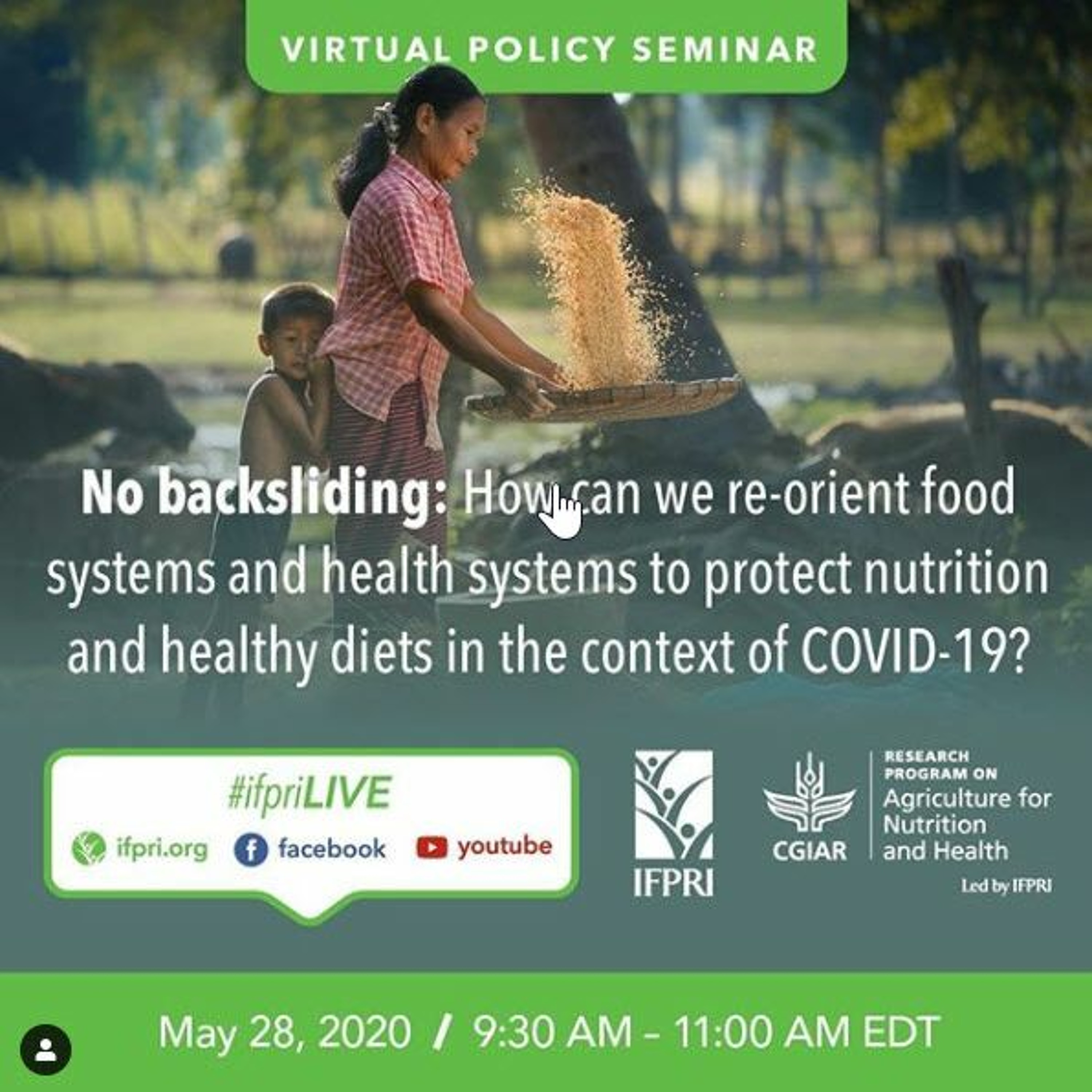 VIRTUAL POLICY SEMINAR

No backsliding: How can we re-orient food systems and health systems to protect nutrition and healthy diets in the context of COVID-19?

#ifpriLIVE

ifpri.org facebook youtube

IFPRI

CGIAR

RESEARCH PROGRAM ON Agriculture for Nutrition and Health

Led by IFPRI

May 28, 2020 / 9:30 AM – 11:00 AM EDT